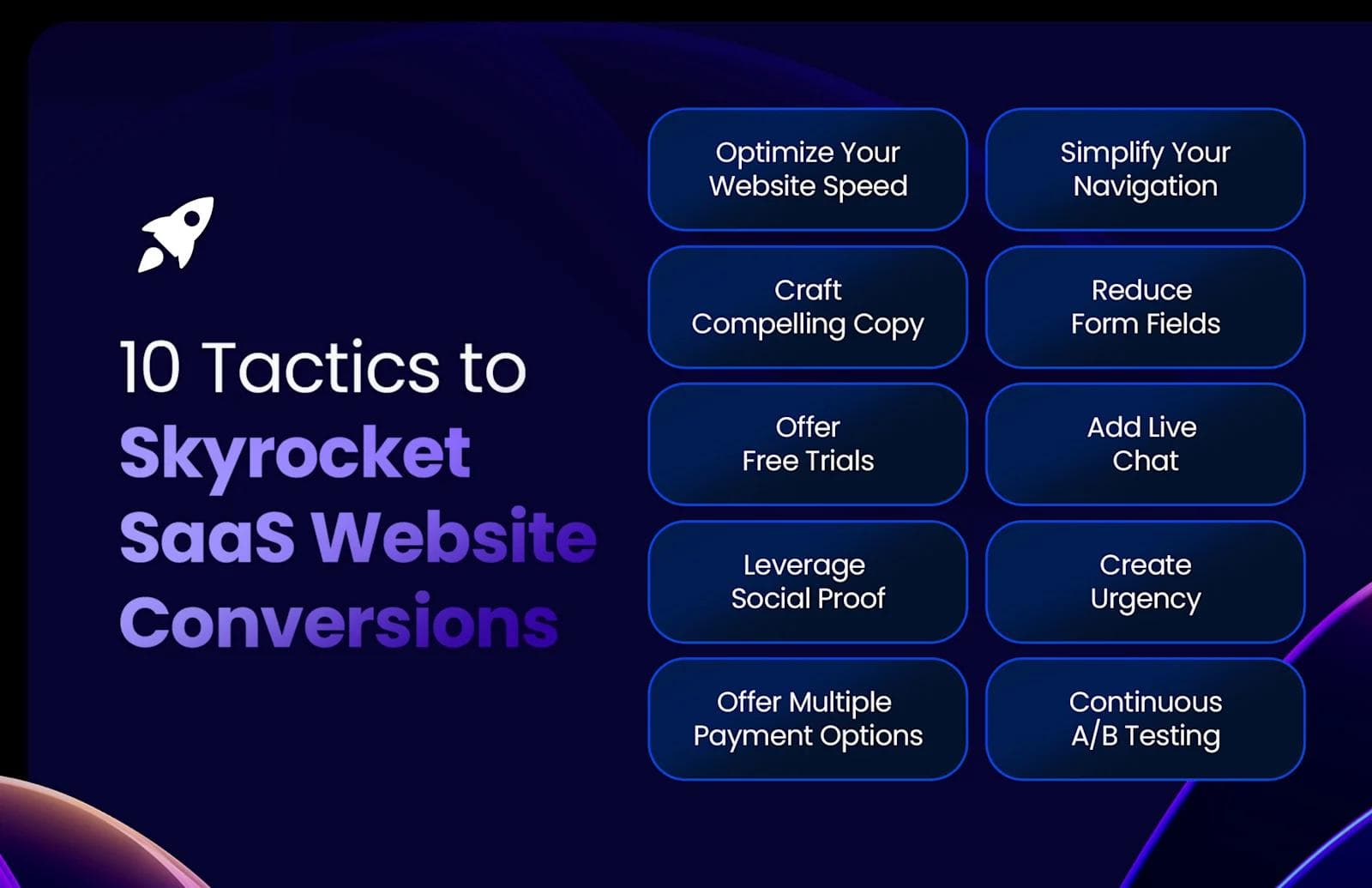 10 Tactics to Skyrocket SaaS Website Conversions

Optimize Your Website Speed

Simplify Your Navigation

Craft Compelling Copy

Reduce Form Fields

Offer Free Trials

Add Live Chat

Leverage Social Proof

Create Urgency

Offer Multiple Payment Options

Continuous A/B Testing